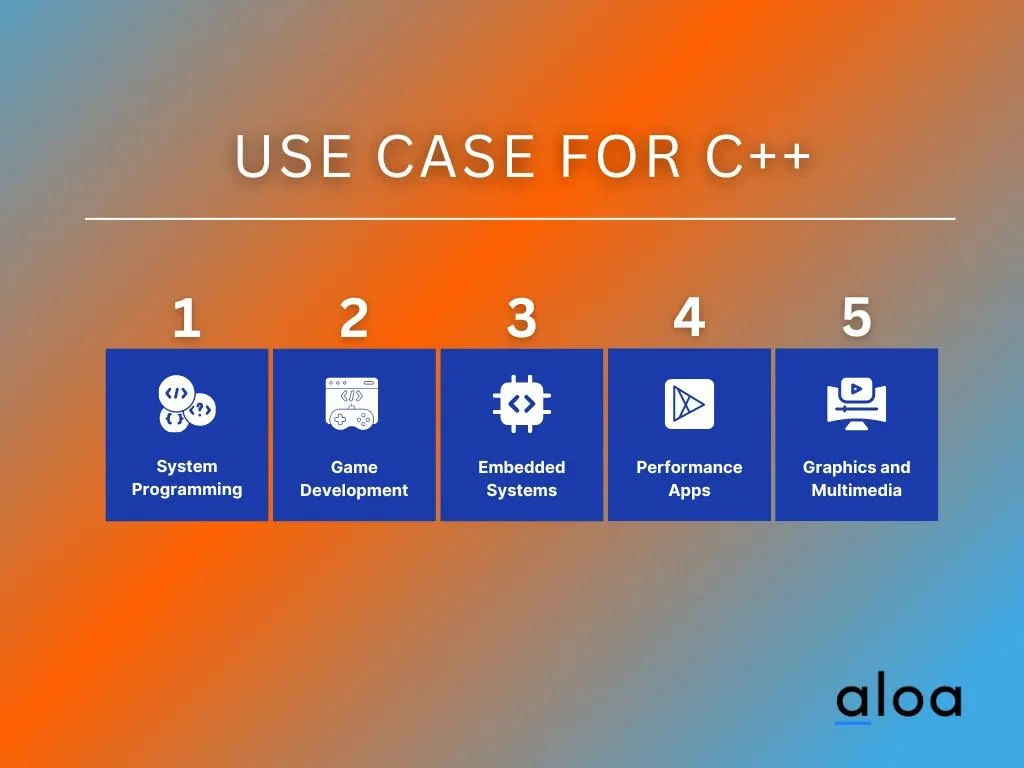 USE CASE FOR C++

1
System Programming

2
Game Development

3
Embedded Systems

4
Performance Apps

5
Graphics and Multimedia

aloa